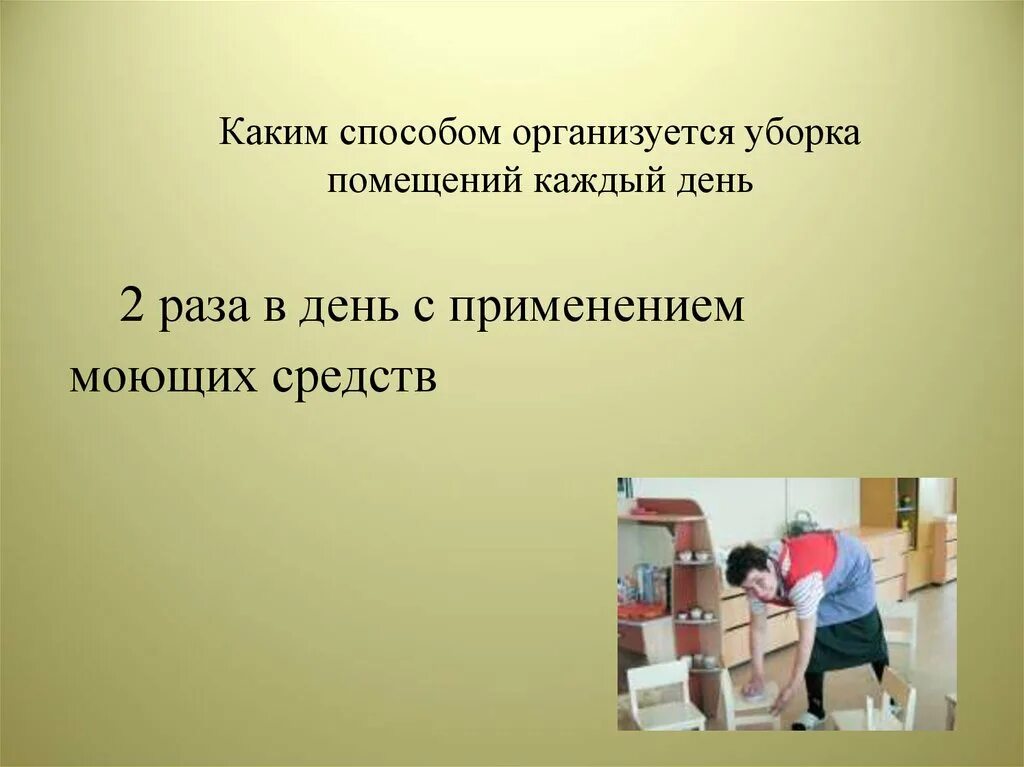 Каким способом организуется уборка помещений каждый день

2 раза в день с применением моющих средств